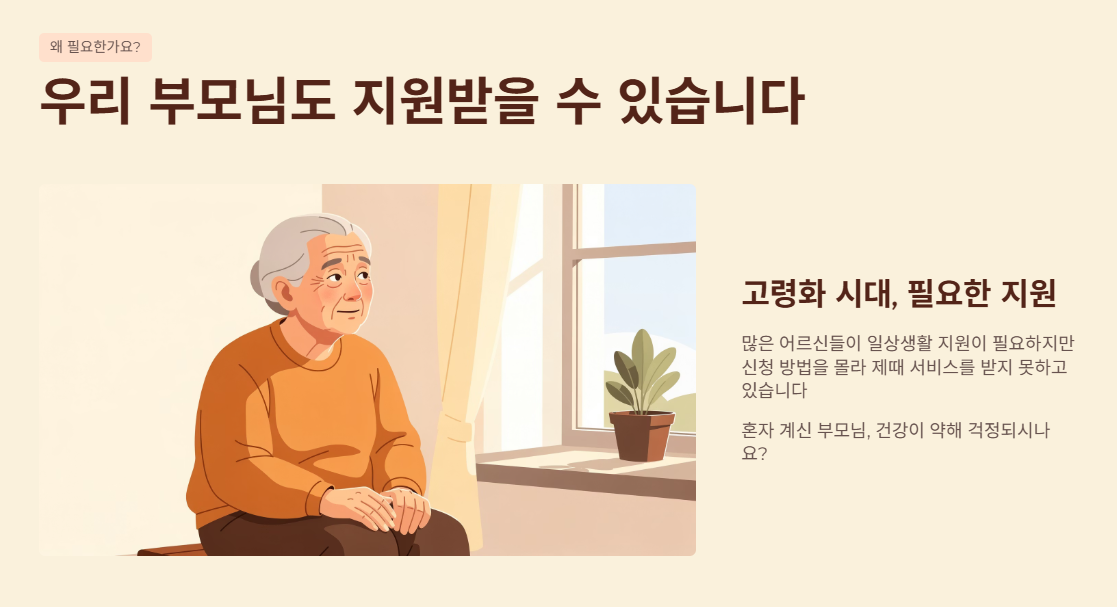 왜 필요한가요?

우리 부모님도 지원받을 수 있습니다

고령화 시대, 필요한 지원

많은 어르신들이 일상생활 지원이 필요하지만 신청 방법을 몰라 제때 서비스를 받지 못하고 있습니다

혼자 계신 부모님, 건강이 약해 걱정되시나요?